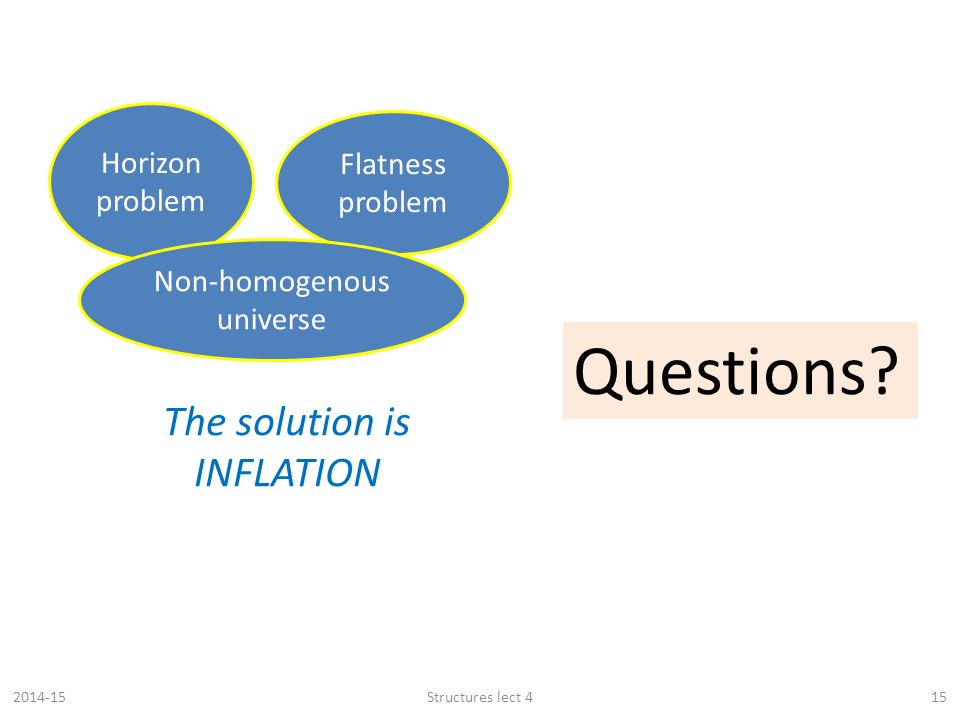 Horizon problem

Flatness problem

Non-homogenous universe

The solution is INFLATION

Questions?

2014-15

Structures lect 4

15